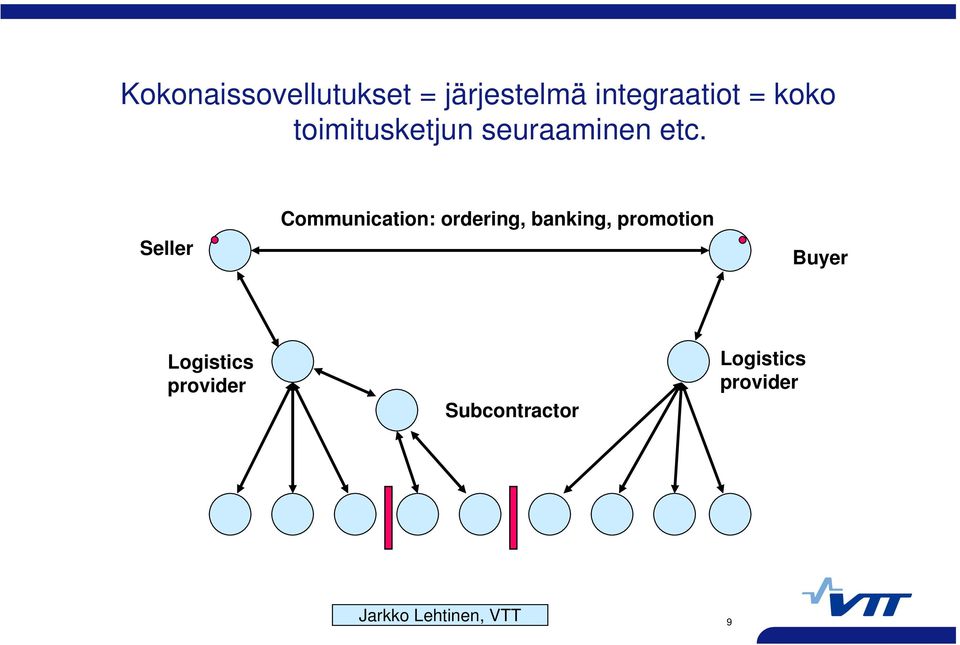 Kokonaissovellutukset = järjestelmä integraatiot = koko toimitusketjun seuraaminen etc.

Communication: ordering, banking, promotion

Seller

Buyer

Logistics provider

Subcontractor

Logistics provider

Jarkko Lehtinen, VTT

9

VTT